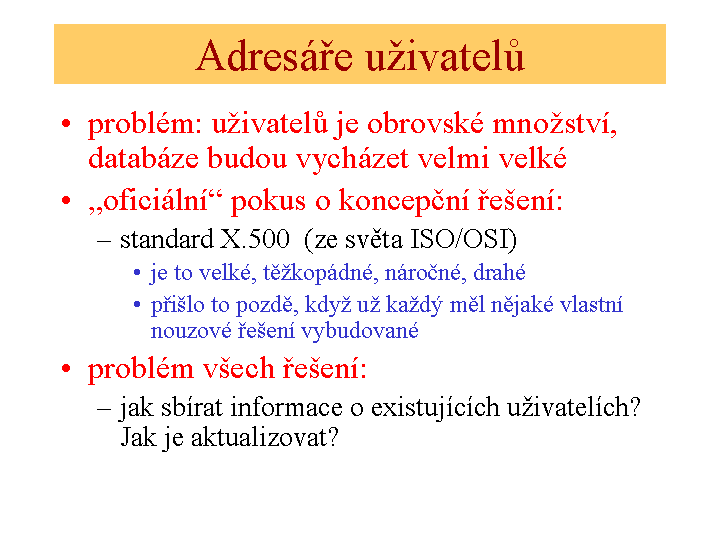 Adresáře uživatelů

• problém: uživatelů je obrovské množství, databáze budou vycházet velmi velké

• „oficiální“ pokus o koncepční řešení:

– standard X.500 (ze světa ISO/OSI)

• je to velké, těžkopádné, náročné, drahé

• přišlo to pozdě, když už každý měl nějaké vlastní nouzové řešení vybudované

• problém všech řešení:

– jak sbírat informace o existujících uživatelích? Jak je aktualizovat?